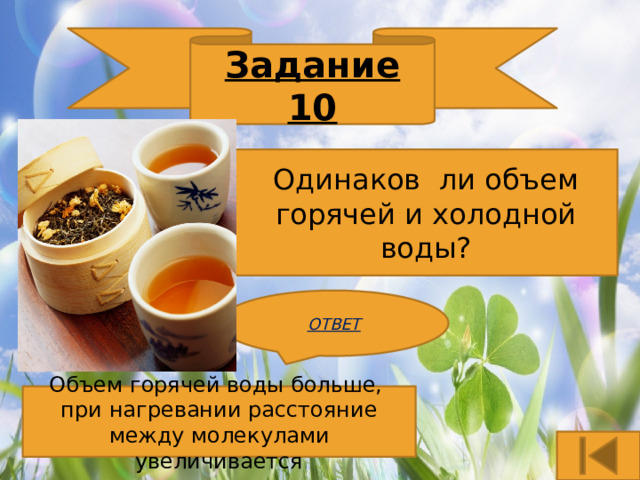 Задание 10

Одинаков  ли объем горячей и холодной воды?

ОТВЕТ

Объем горячей воды больше, при нагревании расстояние между молекулами увеличивается